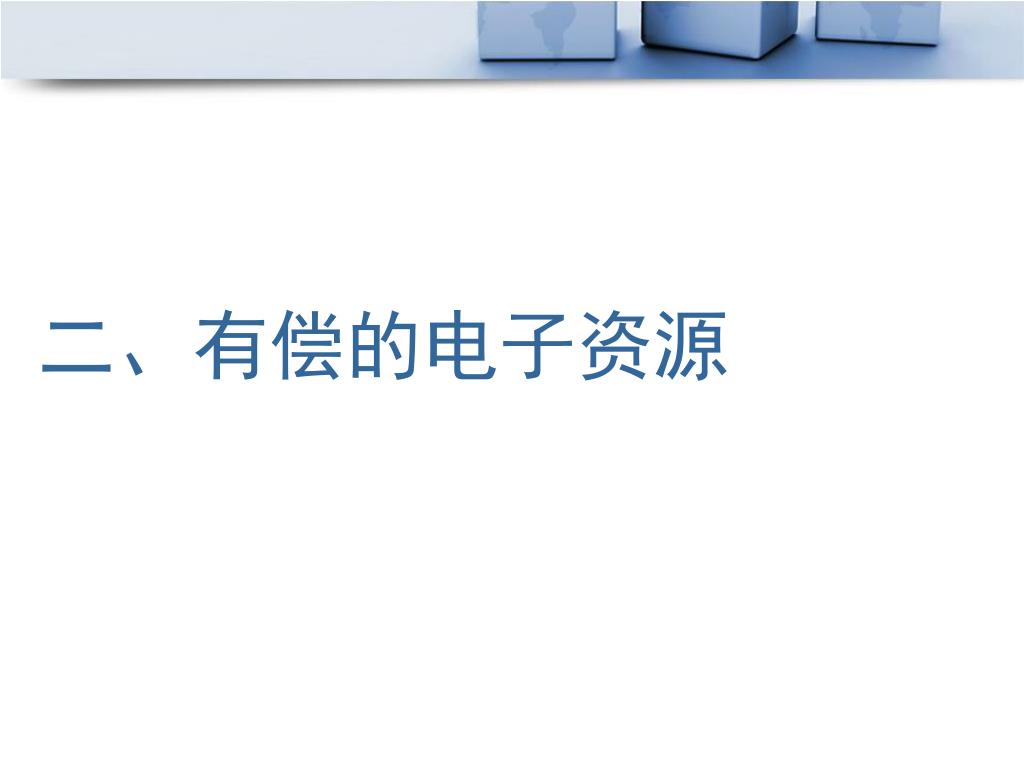 二、有偿的电子资源